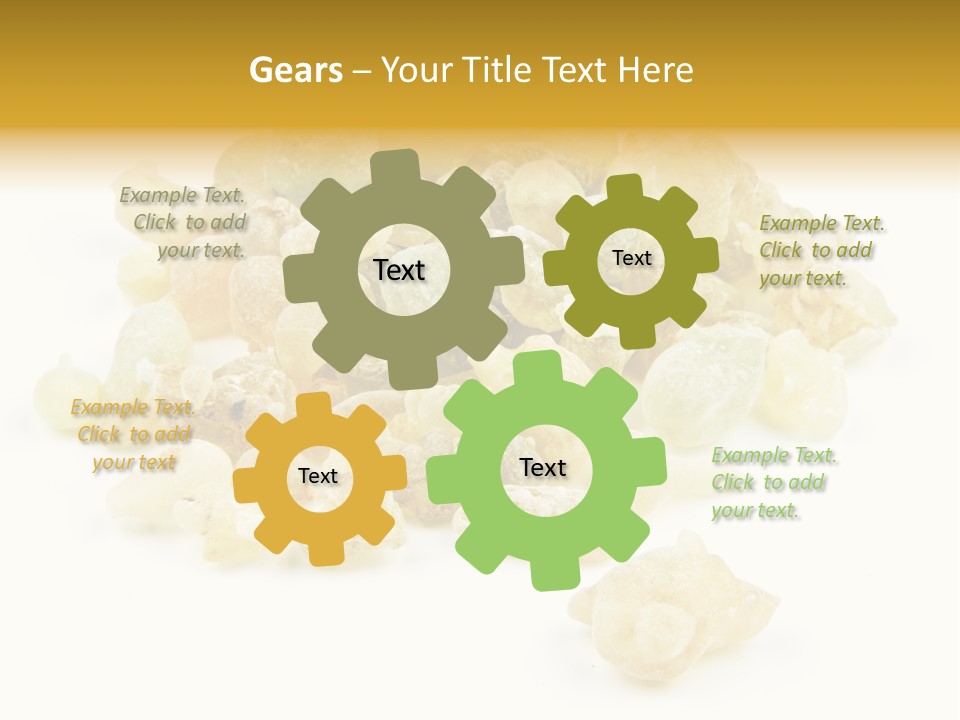 Gears – Your Title Text Here

Example Text. Click to add your text.

Text

Text

Example Text. Click to add your text.

Example Text. Click to add your text

Text

Text

Example Text. Click to add your text.